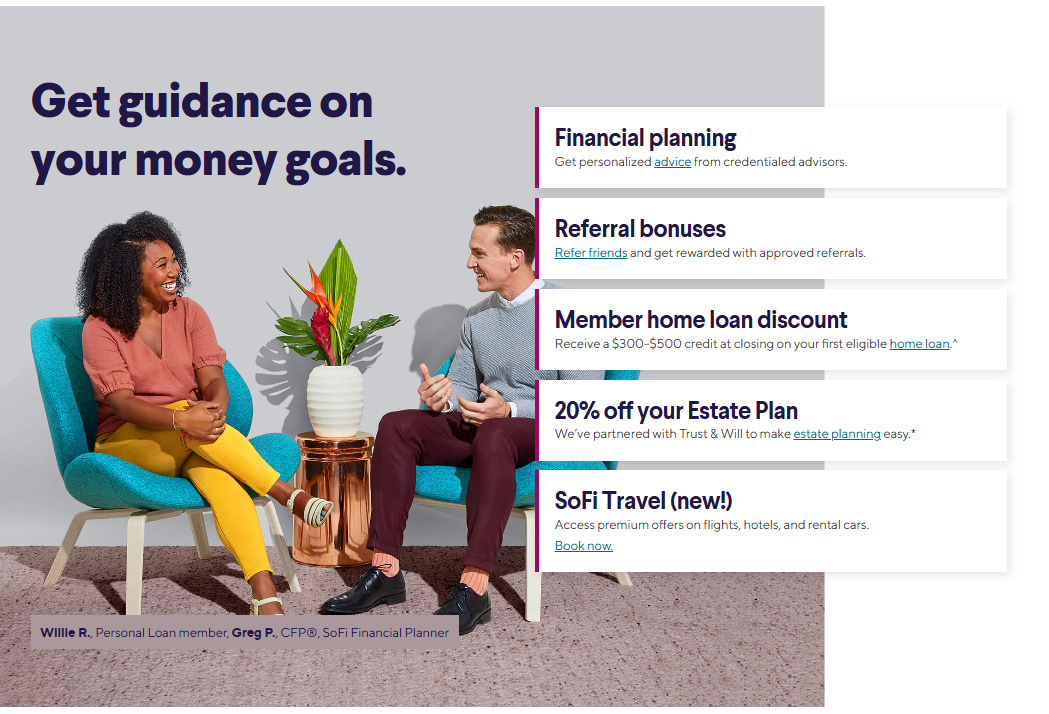 Get guidance on your money goals.

Financial planning
Get personalized advice from credentialed advisors.

Referral bonuses
Refer friends and get rewarded with approved referrals.

Member home loan discount
Receive a \$300-\$500 credit at closing on your first eligible home loan.^

20% off your Estate Plan
We've partnered with Trust & Will to make estate planning easy.*

SoFi Travel (new!)
Access premium offers on flights, hotels, and rental cars.
Book now.

Willie R., Personal Loan member, Greg P., CFP®, SoFi Financial Planner